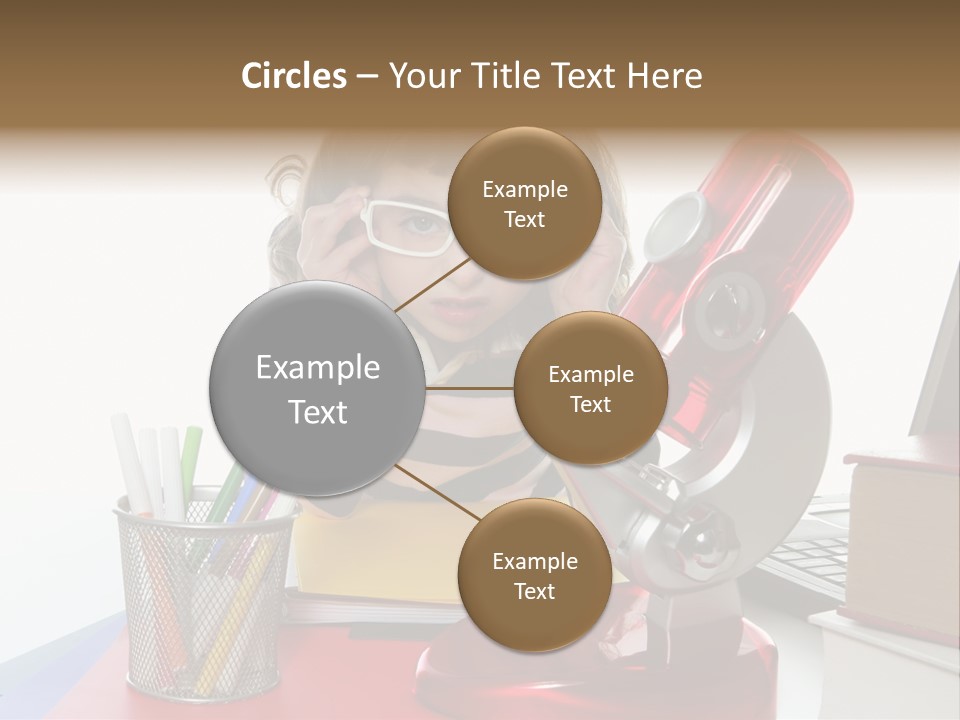 Circles – Your Title Text Here

Example Text

Example Text

Example Text

Example Text